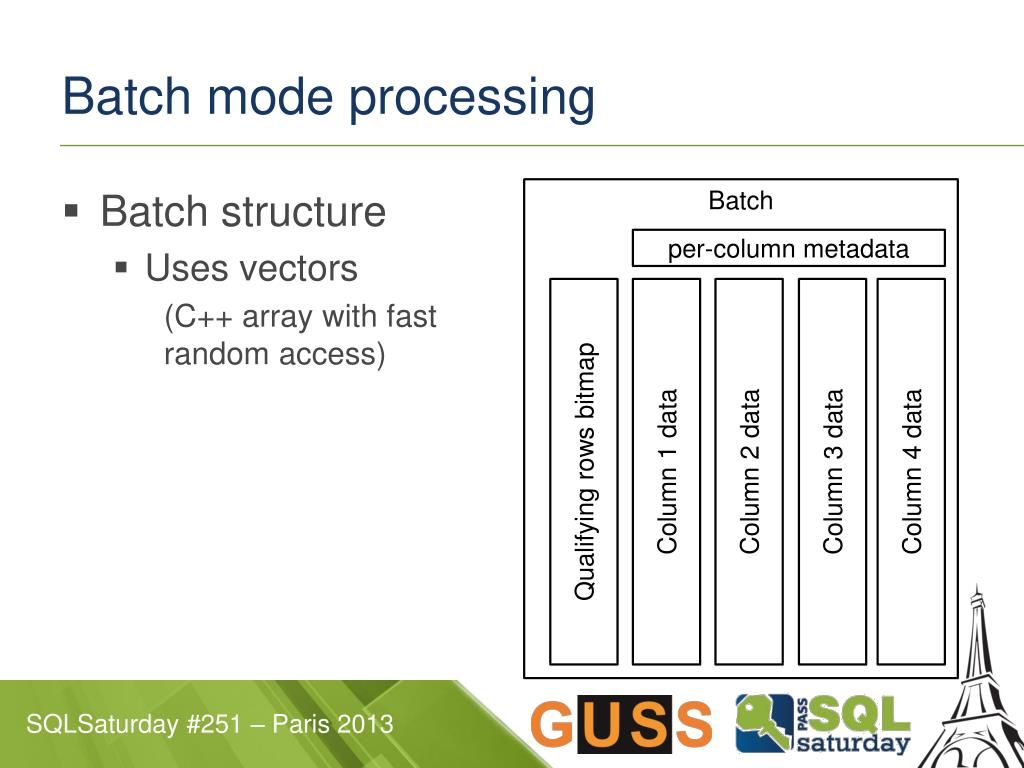 Batch mode processing

▪ Batch structure
 ▪ Uses vectors
 (C++ array with fast random access)

Batch

per-column metadata

Qualifying rows bitmap

Column 1 data

Column 2 data

Column 3 data

Column 4 data

SQLSaturday #251 – Paris 2013

GUSS

PASS SQL saturday